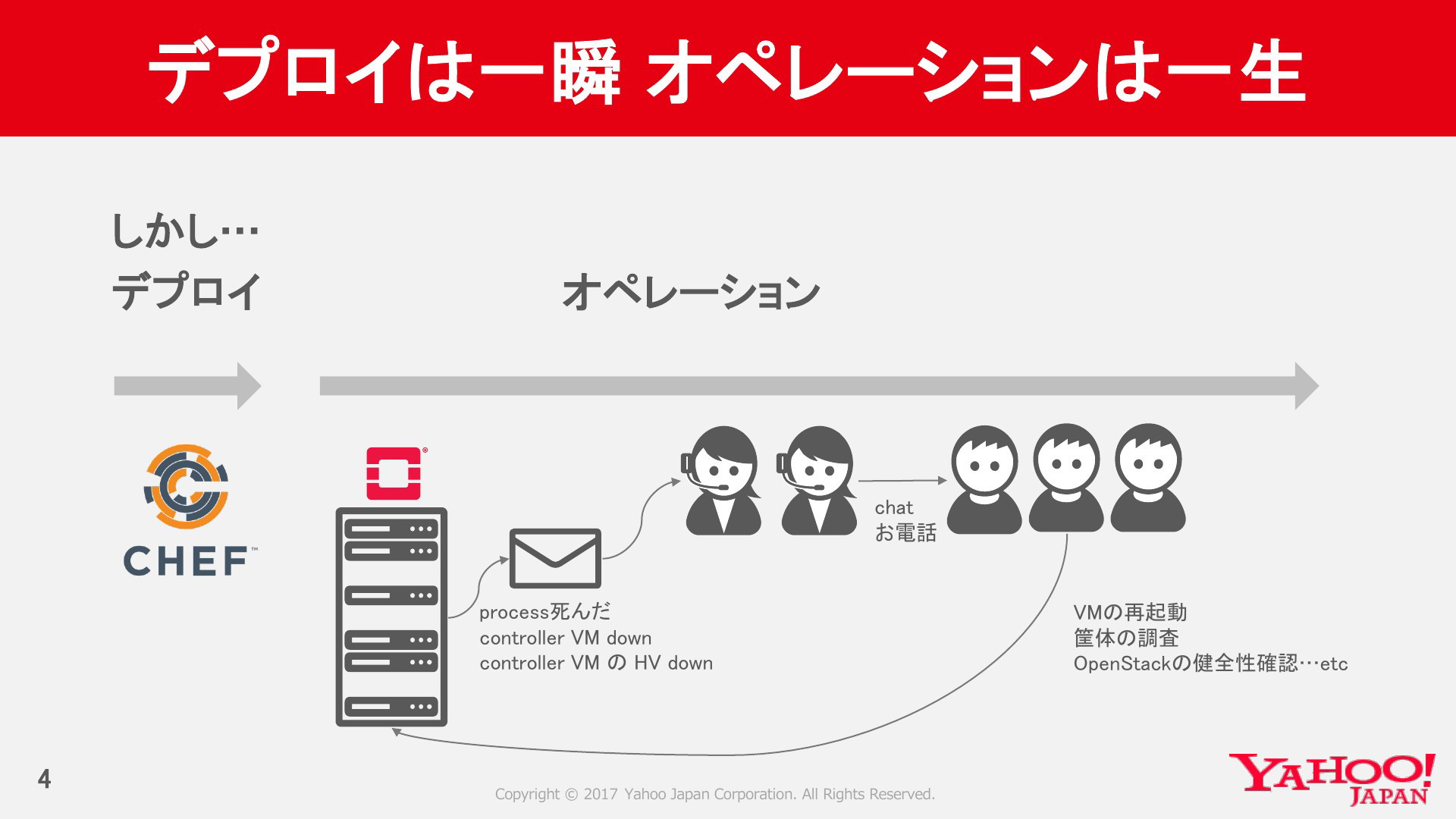 デプロイは一瞬 オペレーションは一生

しかし…

デプロイ

オペレーション

CHEF

process死んだ
controller VM down
controller VM の HV down

chat
お電話

VMの再起動
筐体の調査
OpenStackの健全性確認…etc

4

Copyright © 2017 Yahoo Japan Corporation. All Rights Reserved.

YAHOO! JAPAN